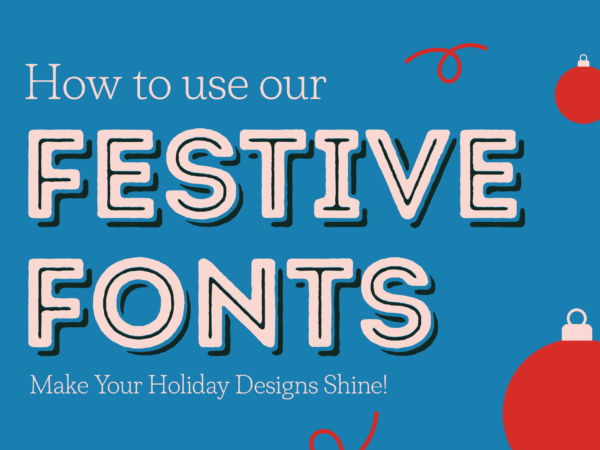 How to use our

FESTIVE FONTS

Make Your Holiday Designs Shine!